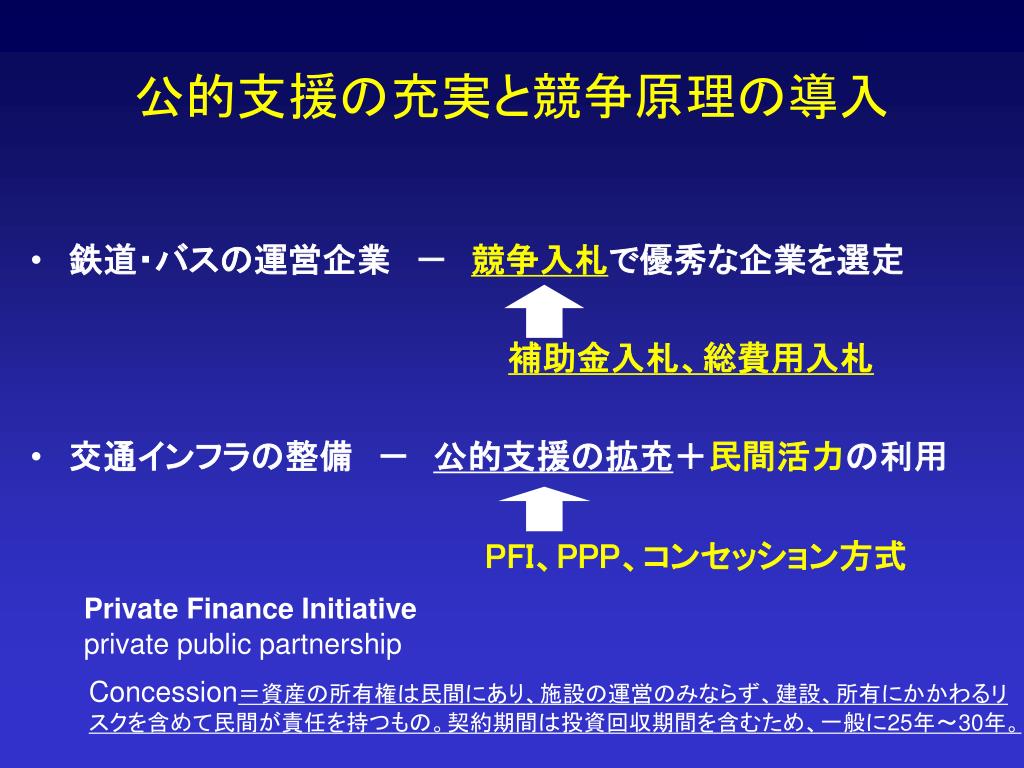 公的支援の充実と競争原理の導入

• 鉄道･バスの運営企業　－　競争入札で優秀な企業を選定

補助金入札、総費用入札

• 交通インフラの整備　－　公的支援の拡充＋民間活力の利用

PFI、PPP、コンセッション方式

Private Finance Initiative
private public partnership

Concession＝資産の所有権は民間にあり、施設の運営のみならず、建設、所有にかかわるリスクを含めて民間が責任を持つもの。契約期間は投資回収期間を含むため、一般に25年～30年。